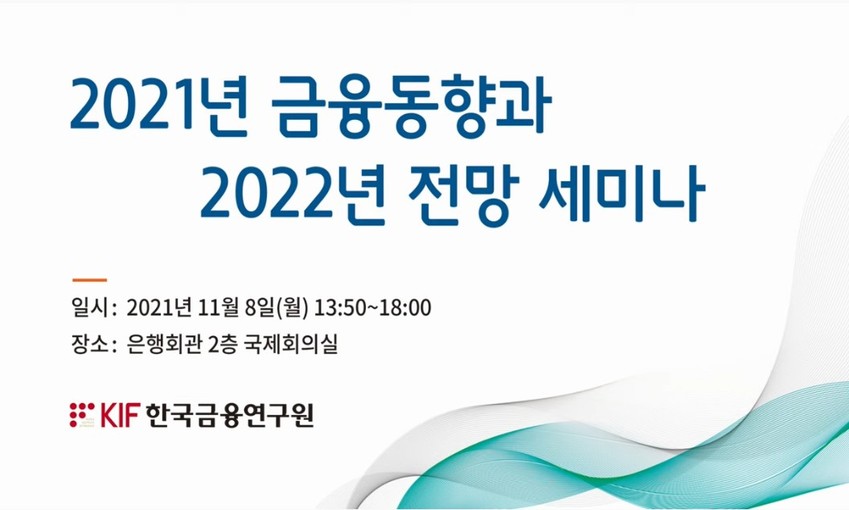 2021년 금융동향과
2022년 전망 세미나

일시: 2021년 11월 8일(월) 13:50~18:00
장소: 은행회관 2층 국제회의실

KIF 한국금융연구원